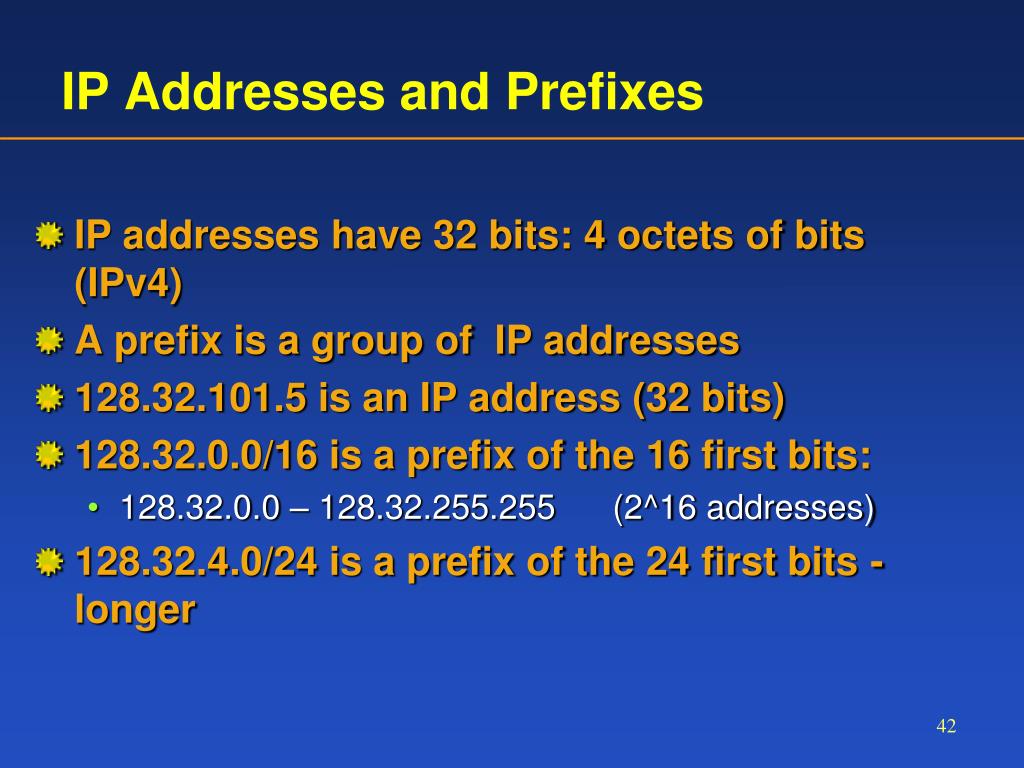 IP Addresses and Prefixes

IP addresses have 32 bits: 4 octets of bits (IPv4)

A prefix is a group of IP addresses

128.32.101.5 is an IP address (32 bits)

128.32.0.0/16 is a prefix of the 16 first bits:

• 128.32.0.0 – 128.32.255.255 (2^16 addresses)

128.32.4.0/24 is a prefix of the 24 first bits - longer

42